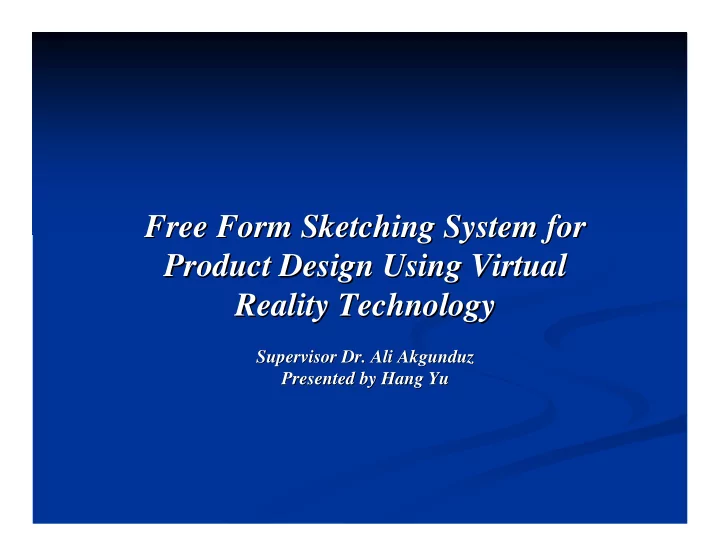 Free Form Sketching System for Product Design Using Virtual Reality Technology

Supervisor Dr. Ali Akgunduz
Presented by Hang Yu